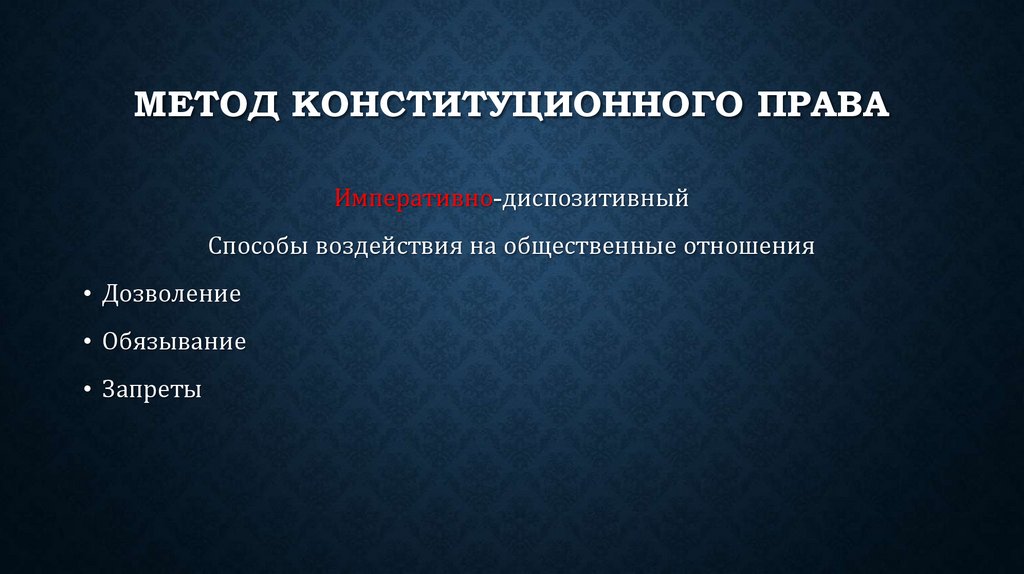 МЕТОД КОНСТИТУЦИОННОГО ПРАВА

Императивно-диспозитивный

Способы воздействия на общественные отношения

• Дозволение

• Обязывание

• Запреты